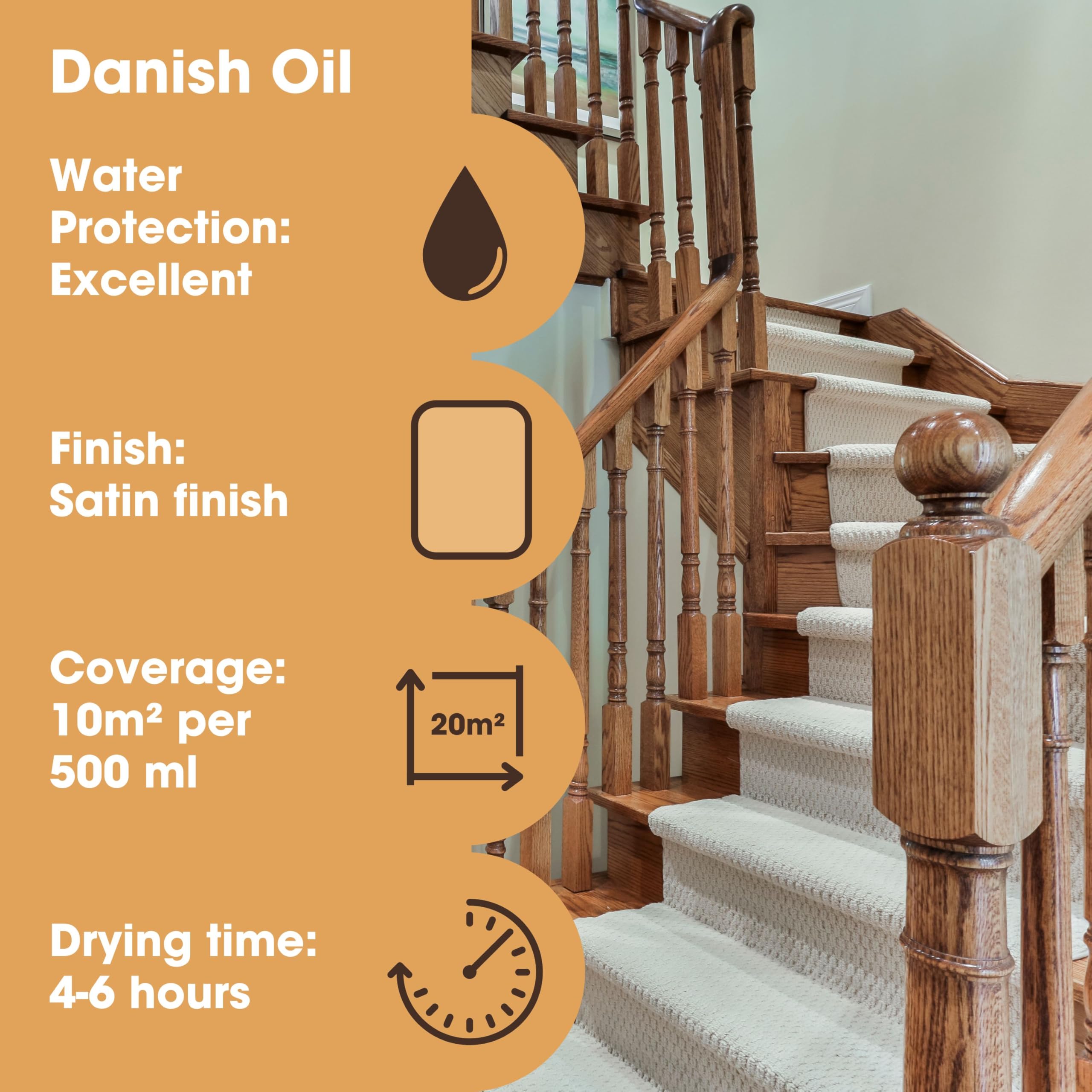 Danish Oil

Water Protection: Excellent

Finish: Satin finish

Coverage: 10m² per 500 ml

20m²

Drying time: 4-6 hours